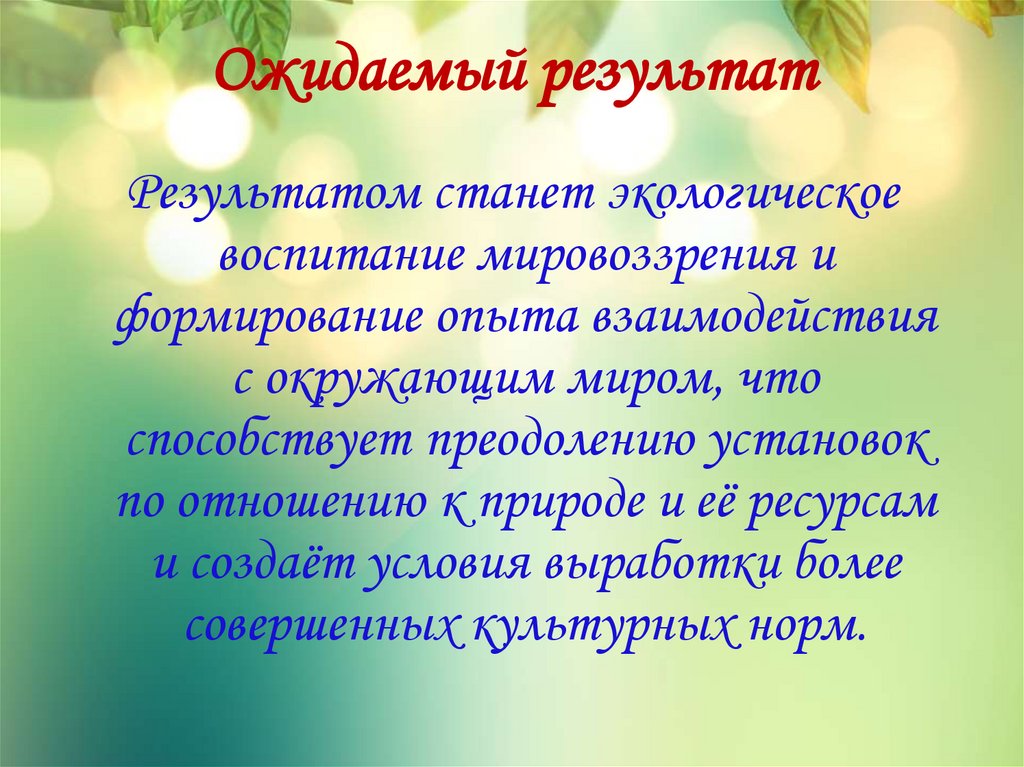 Ожидаемый результат

Результатом станет экологическое воспитание мировоззрения и формирование опыта взаимодействия с окружающим миром, что способствует преодолению установок по отношению к природе и её ресурсам и создаёт условия выработки более совершенных культурных норм.